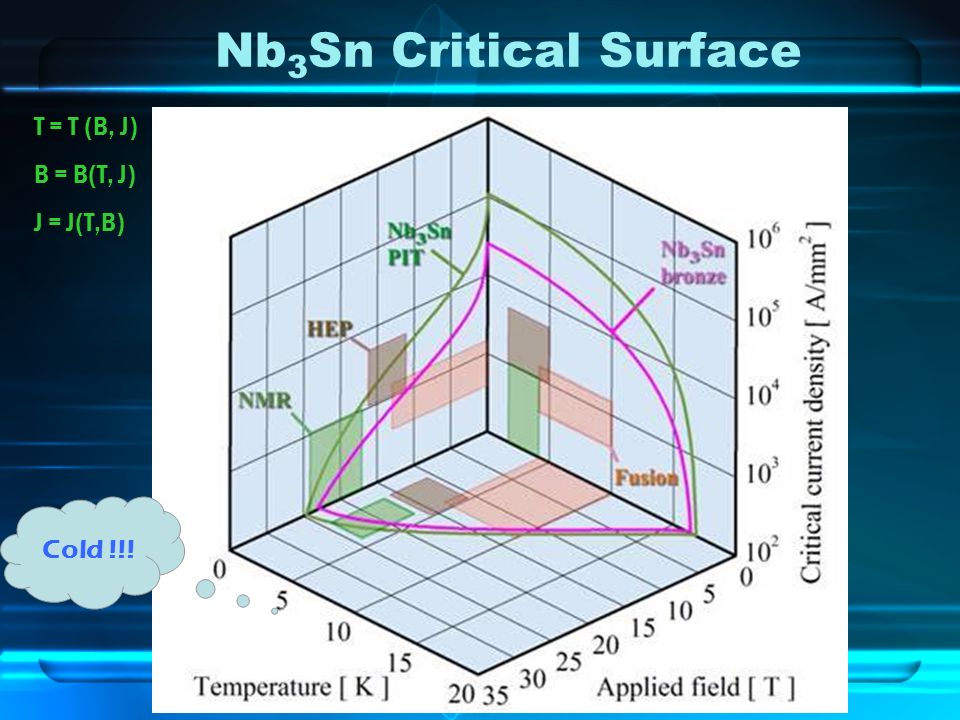 $Nb_3Sn$ Critical Surface

T = T (B, J)

B = B(T, J)

J = J(T,B)

$Nb_3Sn$ PIT

$Nb_3Sn$ bronze

HEP

NMR

Fusion

Cold !!!

$10^6$

$10^5$

$10^4$

$10^3$

$10^2$

Critical current density [ A/mm$^2$ ]

0

5

10

15

20

Temperature [ K ]

35

30

25

20

15

10

5

0

Applied field [ T ]